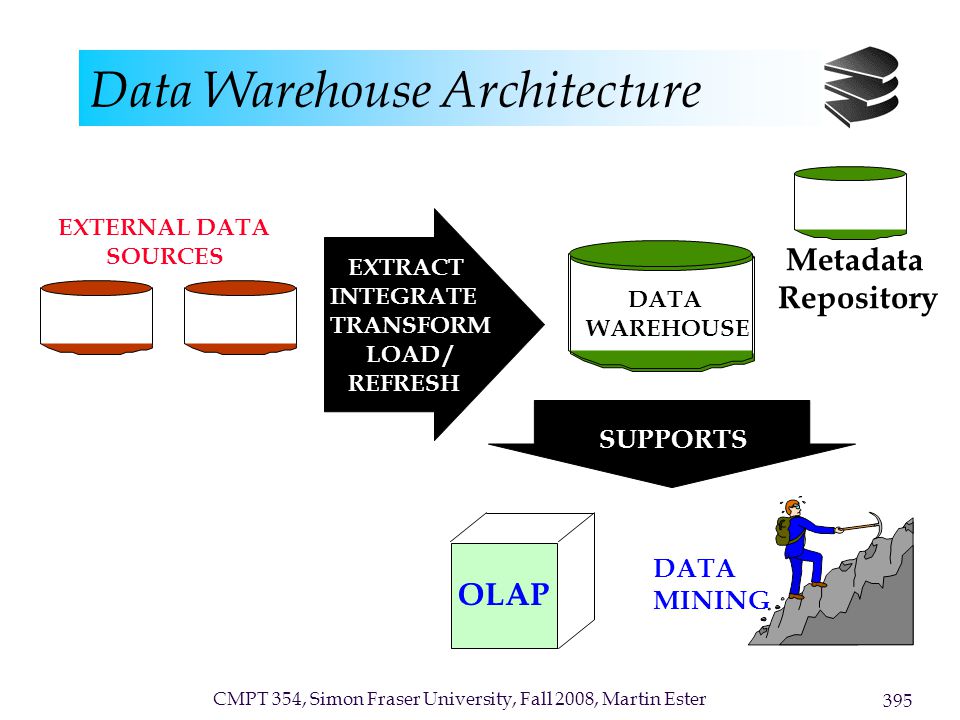 Data Warehouse Architecture

EXTERNAL DATA SOURCES

EXTRACT
INTEGRATE
TRANSFORM
LOAD/
REFRESH

DATA
WAREHOUSE

Metadata
Repository

SUPPORTS

OLAP

DATA
MINING

CMPT 354, Simon Fraser University, Fall 2008, Martin Ester

395